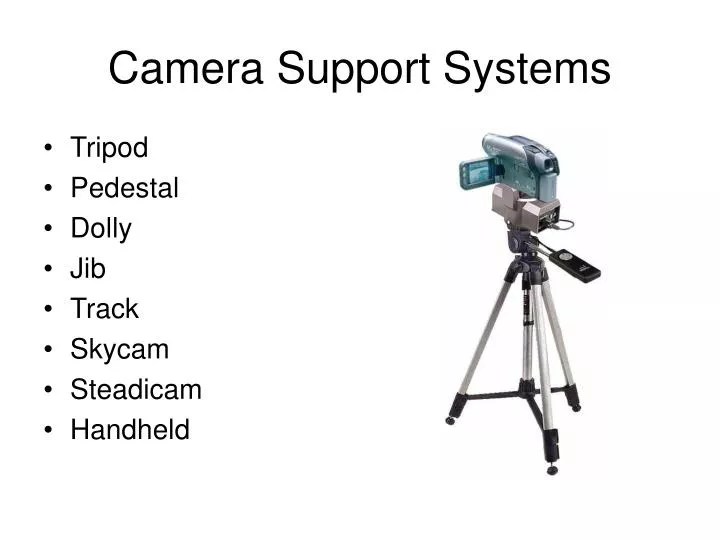 Camera Support Systems

• Tripod
• Pedestal
• Dolly
• Jib
• Track
• Skycam
• Steadicam
• Handheld